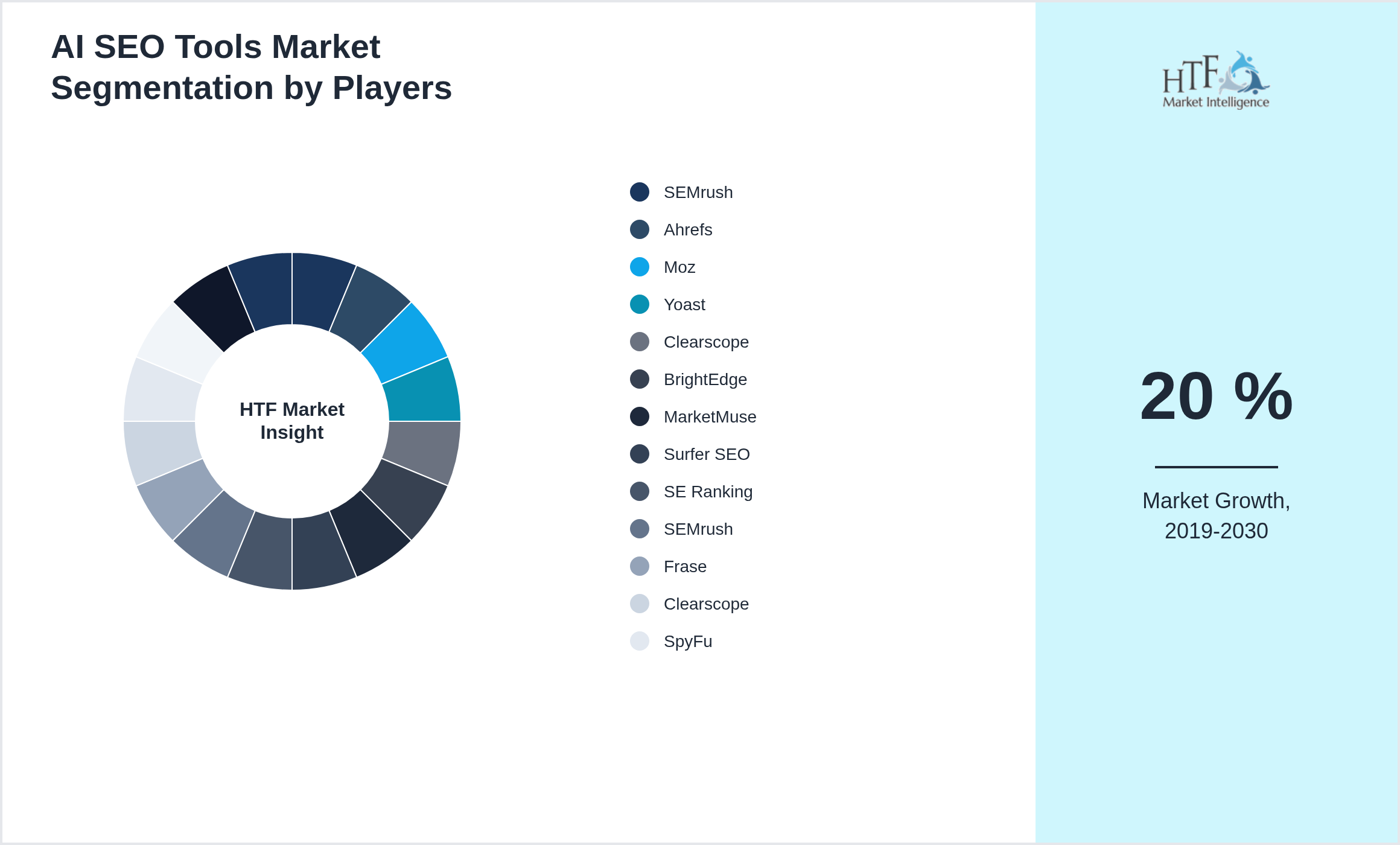 AI SEO Tools Market Segmentation by Players

HTF Market Insight

SEMrush
Ahrefs
Moz
Yoast
Clearscope
BrightEdge
MarketMuse
Surfer SEO
SE Ranking
SEMrush
Frase
Clearscope
SpyFu

HTF Market Intelligence

20 %

Market Growth, 2019-2030